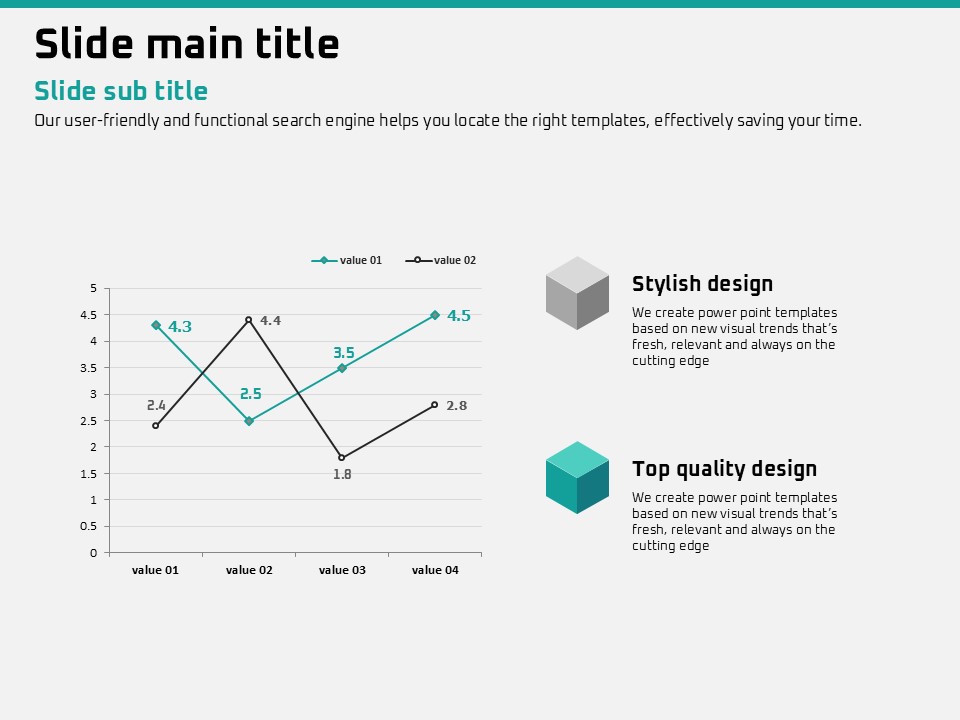 Slide main title

Slide sub title

Our user-friendly and functional search engine helps you locate the right templates, effectively saving your time.

value 01 value 02

5
4.5
4
3.5
3
2.5
2
1.5
1
0.5
0

4.3
4.4
4.5
3.5
2.5
2.4
2.8
1.8

value 01 value 02 value 03 value 04

Stylish design

We create power point templates based on new visual trends that's fresh, relevant and always on the cutting edge

Top quality design

We create power point templates based on new visual trends that's fresh, relevant and always on the cutting edge